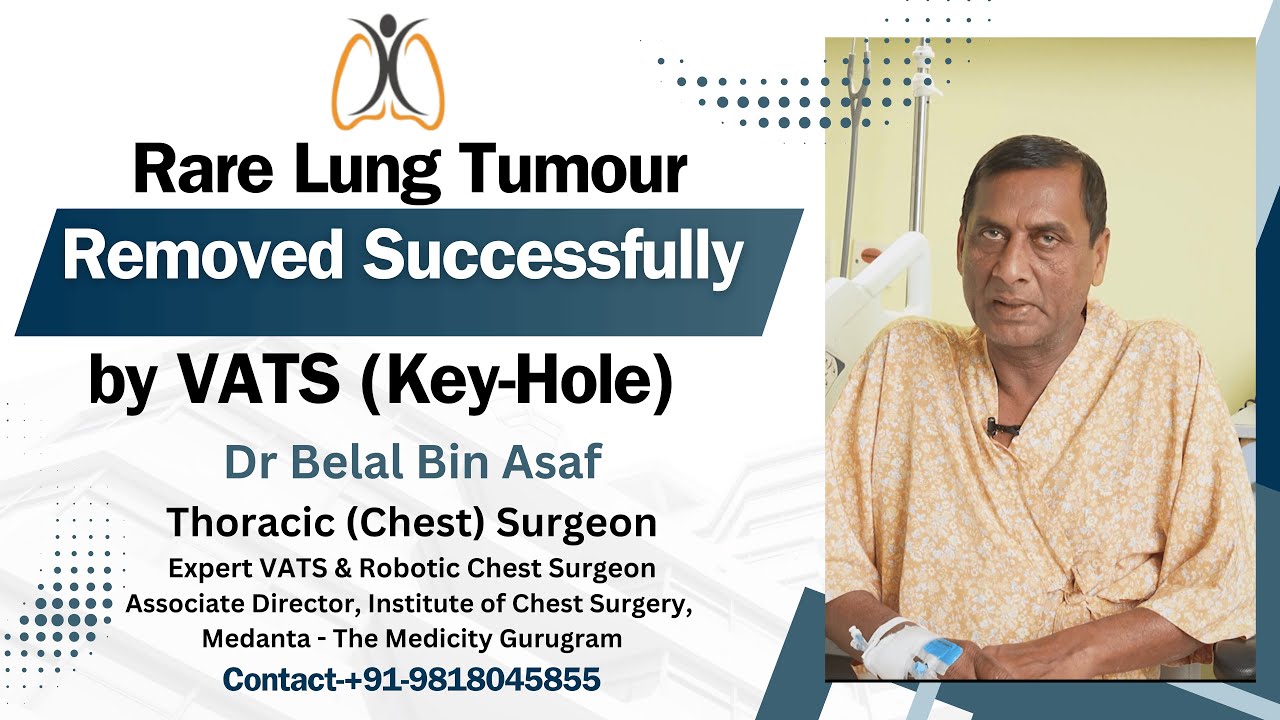 Rare Lung Tumour

Removed Successfully

by VATS (Key-Hole)

Dr Belal Bin Asaf

Thoracic (Chest) Surgeon

Expert VATS & Robotic Chest Surgeon
Associate Director, Institute of Chest Surgery,
Medanta - The Medicity Gurugram

Contact-+91-9818045855